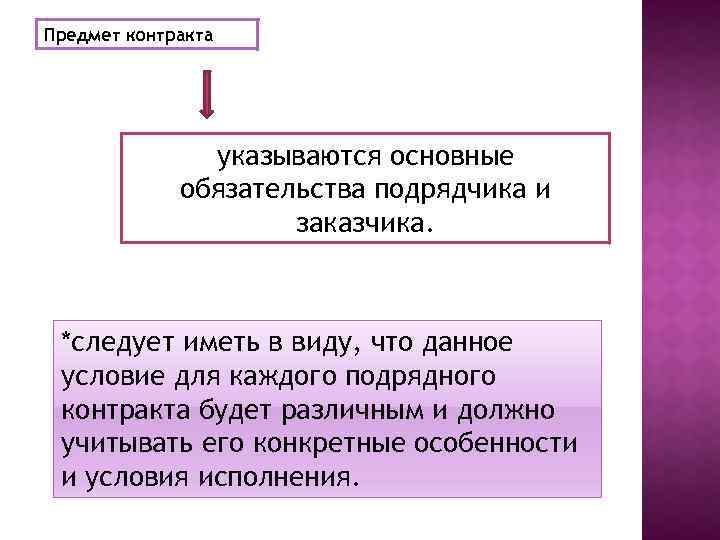 Предмет контракта

указываются основные обязательства подрядчика и заказчика.

*следует иметь в виду, что данное условие для каждого подрядного контракта будет различным и должно учитывать его конкретные особенности и условия исполнения.